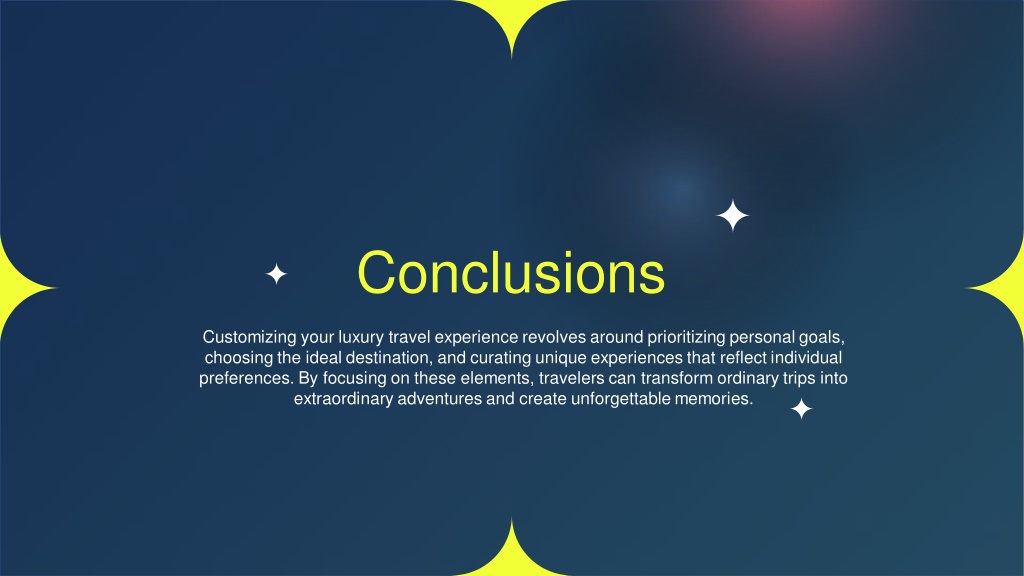 Conclusions

Customizing your luxury travel experience revolves around prioritizing personal goals, choosing the ideal destination, and curating unique experiences that reflect individual preferences. By focusing on these elements, travelers can transform ordinary trips into extraordinary adventures and create unforgettable memories.